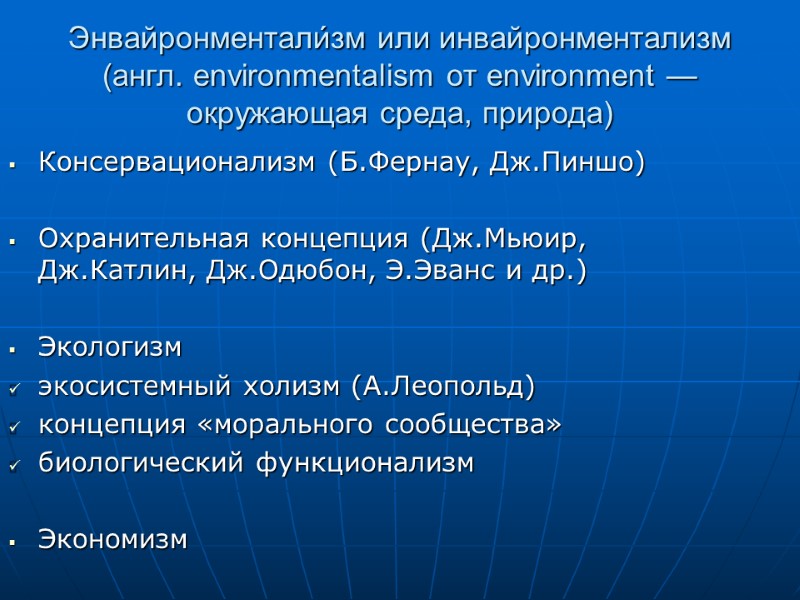 Энвайронментали́зм или инвайронментализм (англ. environmentalism от environment — окружающая среда, природа)

▪ Консервационализм (Б.Фернау, Дж.Пиншо)

▪ Охранительная концепция (Дж.Мьюир, Дж.Катлин, Дж.Одюбон, Э.Эванс и др.)

▪ Экологизм
✓ экосистемный холизм (А.Леопольд)
✓ концепция «морального сообщества»
✓ биологический функционализм

▪ Экономизм